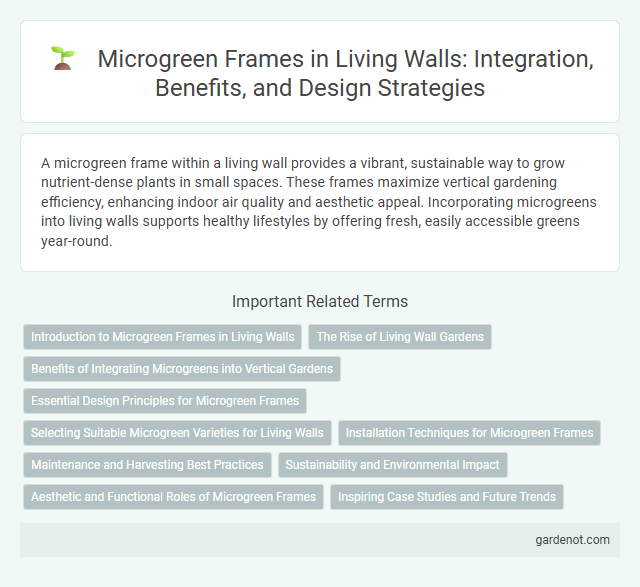 Microgreen Frames in Living Walls: Integration, Benefits, and Design Strategies

A microgreen frame within a living wall provides a vibrant, sustainable way to grow nutrient-dense plants in small spaces. These frames maximize vertical gardening efficiency, enhancing indoor air quality and aesthetic appeal. Incorporating microgreens into living walls supports healthy lifestyles by offering fresh, easily accessible greens year-round.

Important Related Terms

Introduction to Microgreen Frames in Living Walls

The Rise of Living Wall Gardens

Benefits of Integrating Microgreens into Vertical Gardens

Essential Design Principles for Microgreen Frames

Selecting Suitable Microgreen Varieties for Living Walls

Installation Techniques for Microgreen Frames

Maintenance and Harvesting Best Practices

Sustainability and Environmental Impact

Aesthetic and Functional Roles of Microgreen Frames

Inspiring Case Studies and Future Trends

gardenot.com